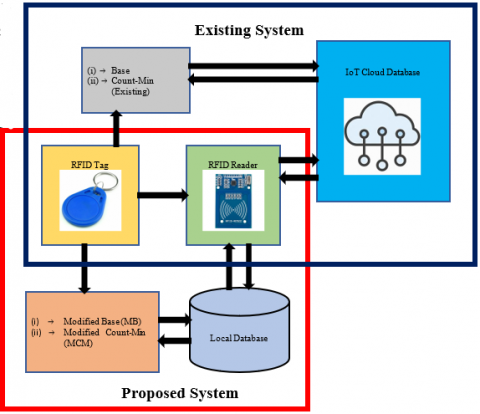 Existing System

(i) → Base
(ii) → Count-Min (Existing)

IoT Cloud Database

RFID Tag

RFID Reader

(i) → Modified Base (MB)
(ii) → Modified Count-Min (MCM)

Local Database

Proposed System